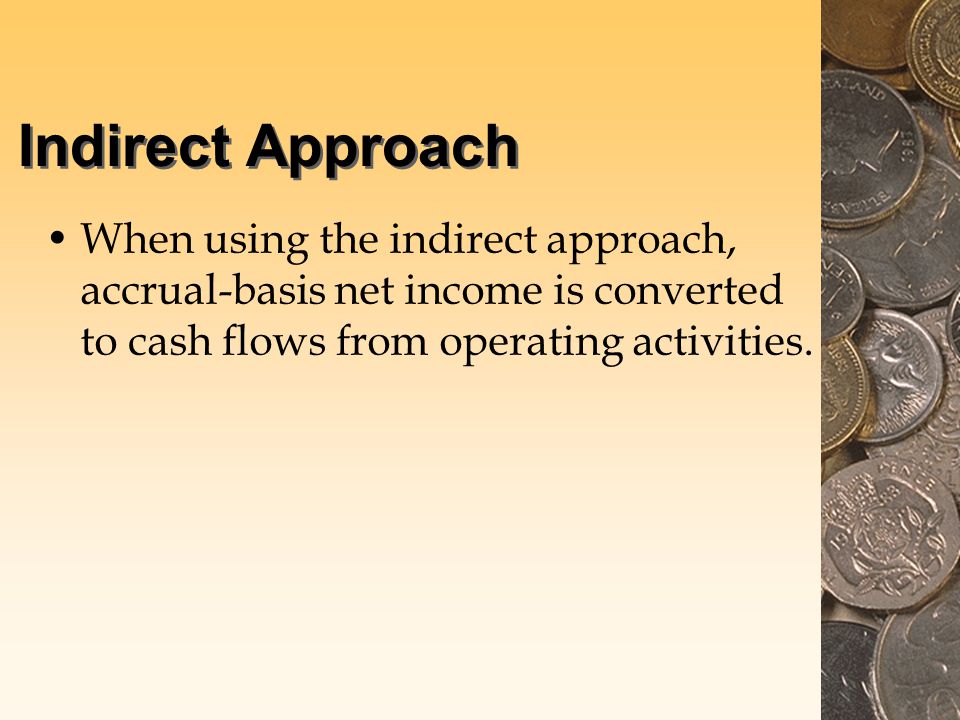 Indirect Approach

• When using the indirect approach, accrual-basis net income is converted to cash flows from operating activities.